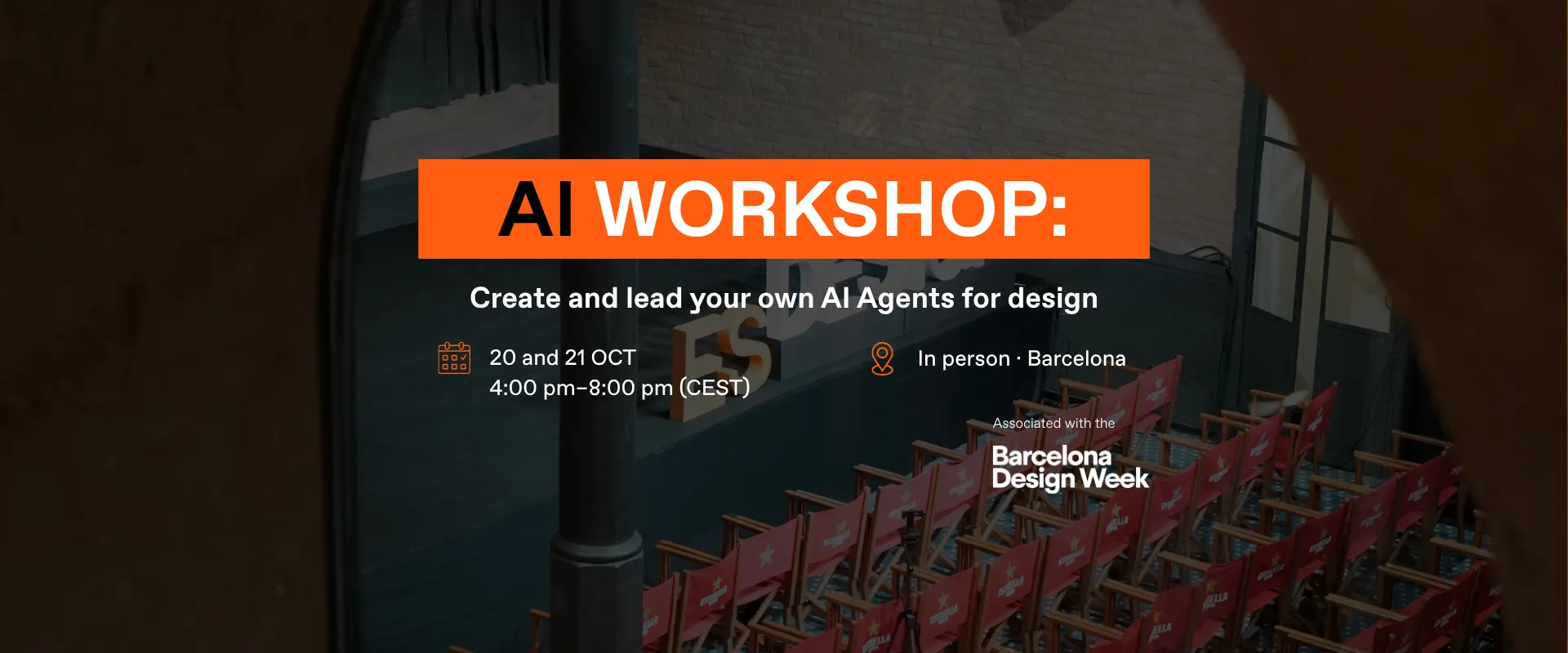 AI WORKSHOP:

Create and lead your own AI Agents for design

20 and 21 OCT
4:00 pm–8:00 pm (CEST)

In person · Barcelona

Associated with the

Barcelona Design Week